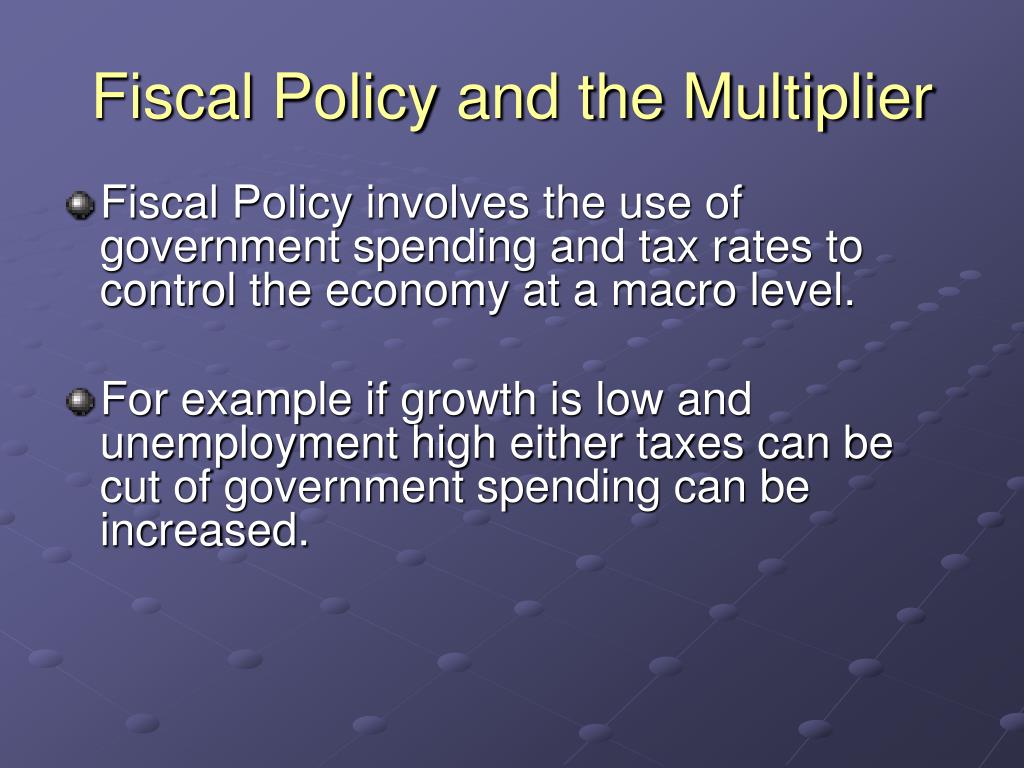 Fiscal Policy and the Multiplier

Fiscal Policy involves the use of government spending and tax rates to control the economy at a macro level.

For example if growth is low and unemployment high either taxes can be cut of government spending can be increased.